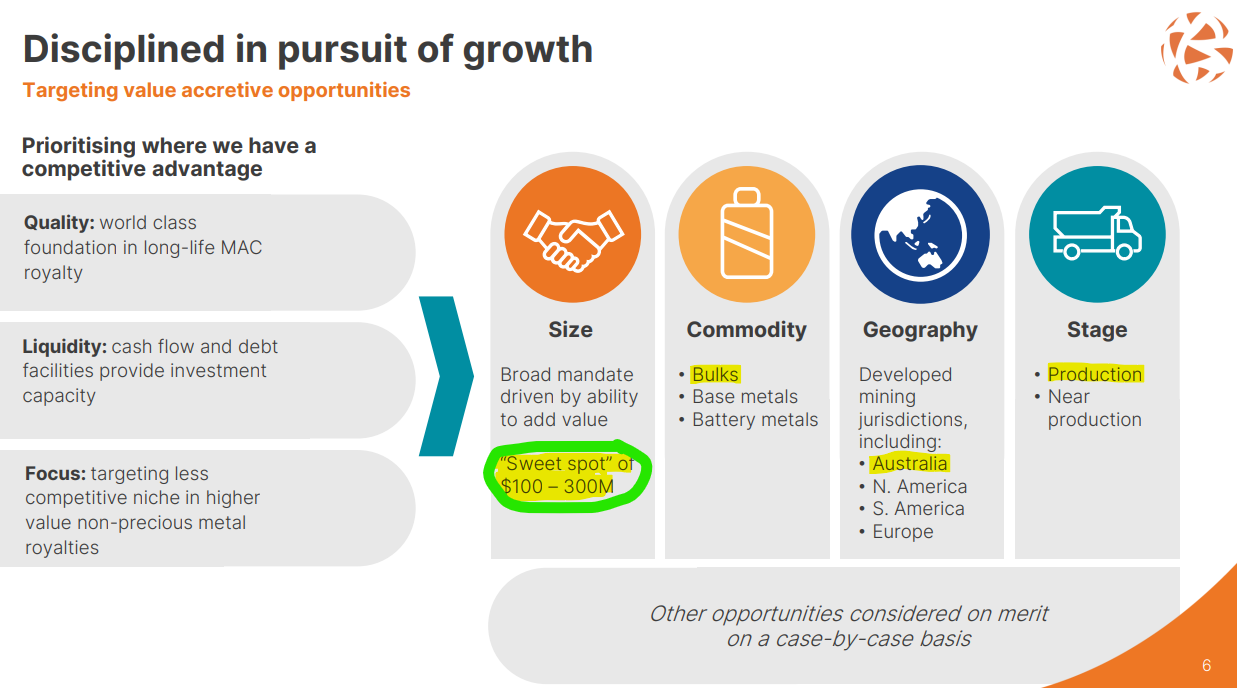 Disciplined in pursuit of growth

Targeting value accretive opportunities

Prioritising where we have a competitive advantage

Quality: world class foundation in long-life MAC royalty

Liquidity: cash flow and debt facilities provide investment capacity

Focus: targeting less competitive niche in higher value non-precious metal royalties

Size

Broad mandate driven by ability to add value

"Sweet spot" of $100 – 300M

Commodity

• Bulks
• Base metals
• Battery metals

Geography

Developed mining jurisdictions, including:
• Australia
• N. America
• S. America
• Europe

Stage

• Production
• Near production

Other opportunities considered on merit on a case-by-case basis

6